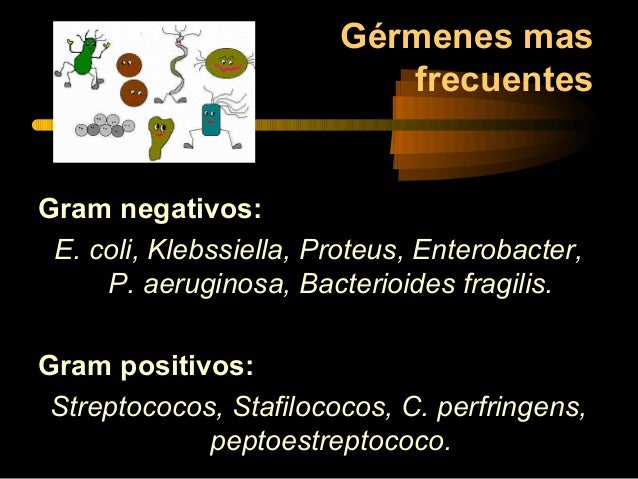 Gérmenes mas frecuentes

Gram negativos:

E. coli, Klebssiella, Proteus, Enterobacter, P. aeruginosa, Bacterioides fragilis.

Gram positivos:

Streptococos, Stafilococos, C. perfringens, peptoestreptococo.